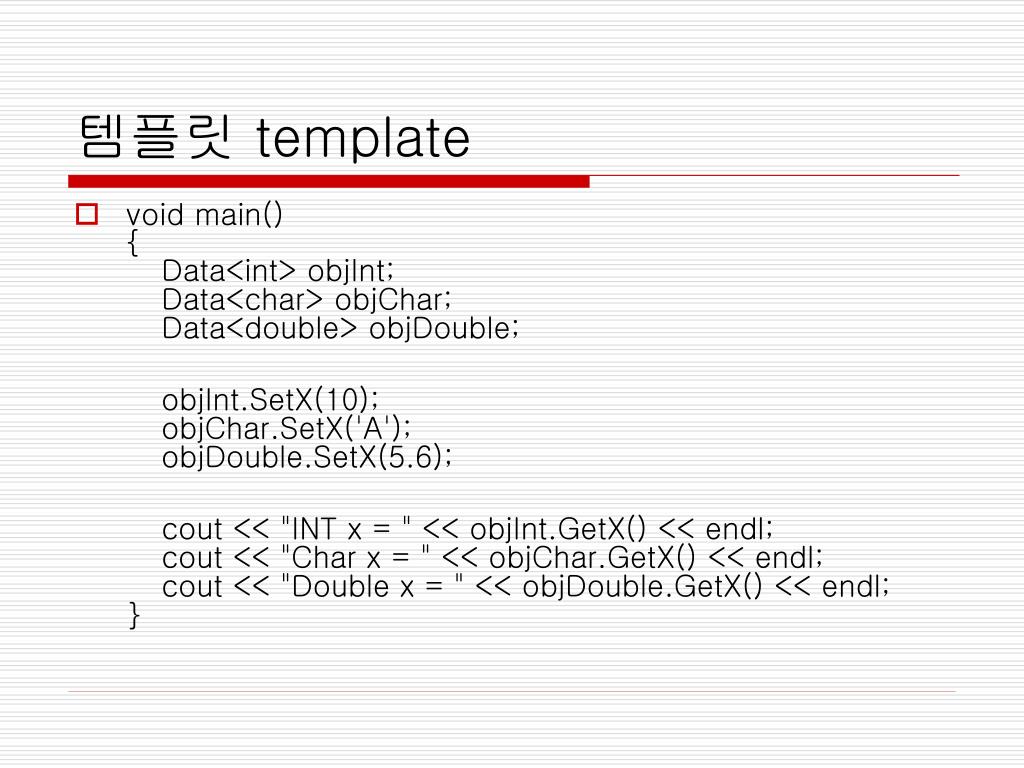 템플릿 template

void main()
{
Data<int> objInt;
Data<char> objChar;
Data<double> objDouble;

objInt.SetX(10);
objChar.SetX('A');
objDouble.SetX(5.6);

cout << "INT x = " << objInt.GetX() << endl;
cout << "Char x = " << objChar.GetX() << endl;
cout << "Double x = " << objDouble.GetX() << endl;
}